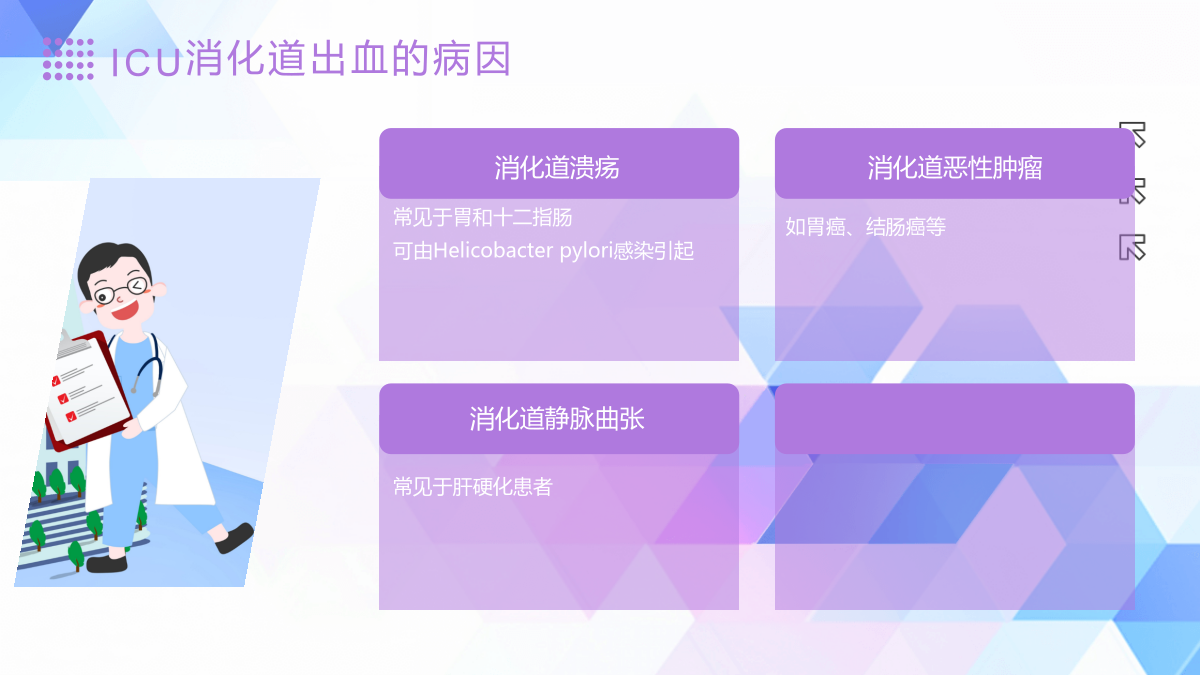 ICU消化道出血的病因

消化道溃疡

常见于胃和十二指肠
可由Helicobacter pylori感染引起

消化道恶性肿瘤

如胃癌、结肠癌等

消化道静脉曲张

常见于肝硬化患者